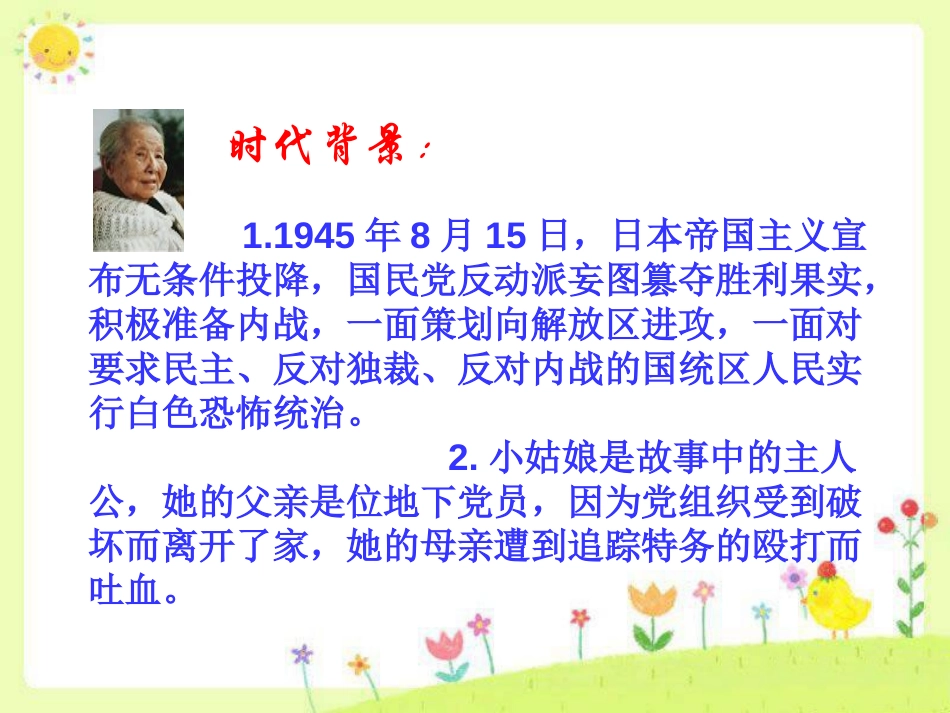 时代背景：

1.1945 年 8 月 15 日，日本帝国主义宣布无条件投降，国民党反动派妄图篡夺胜利果实，积极准备内战，一面策划向解放区进攻，一面对要求民主、反对独裁、反对内战的国统区人民实行白色恐怖统治。

2. 小姑娘是故事中的主人公，她的父亲是位地下党员，因为党组织受到破坏而离开了家，她的母亲遭到追踪特务的殴打而吐血。